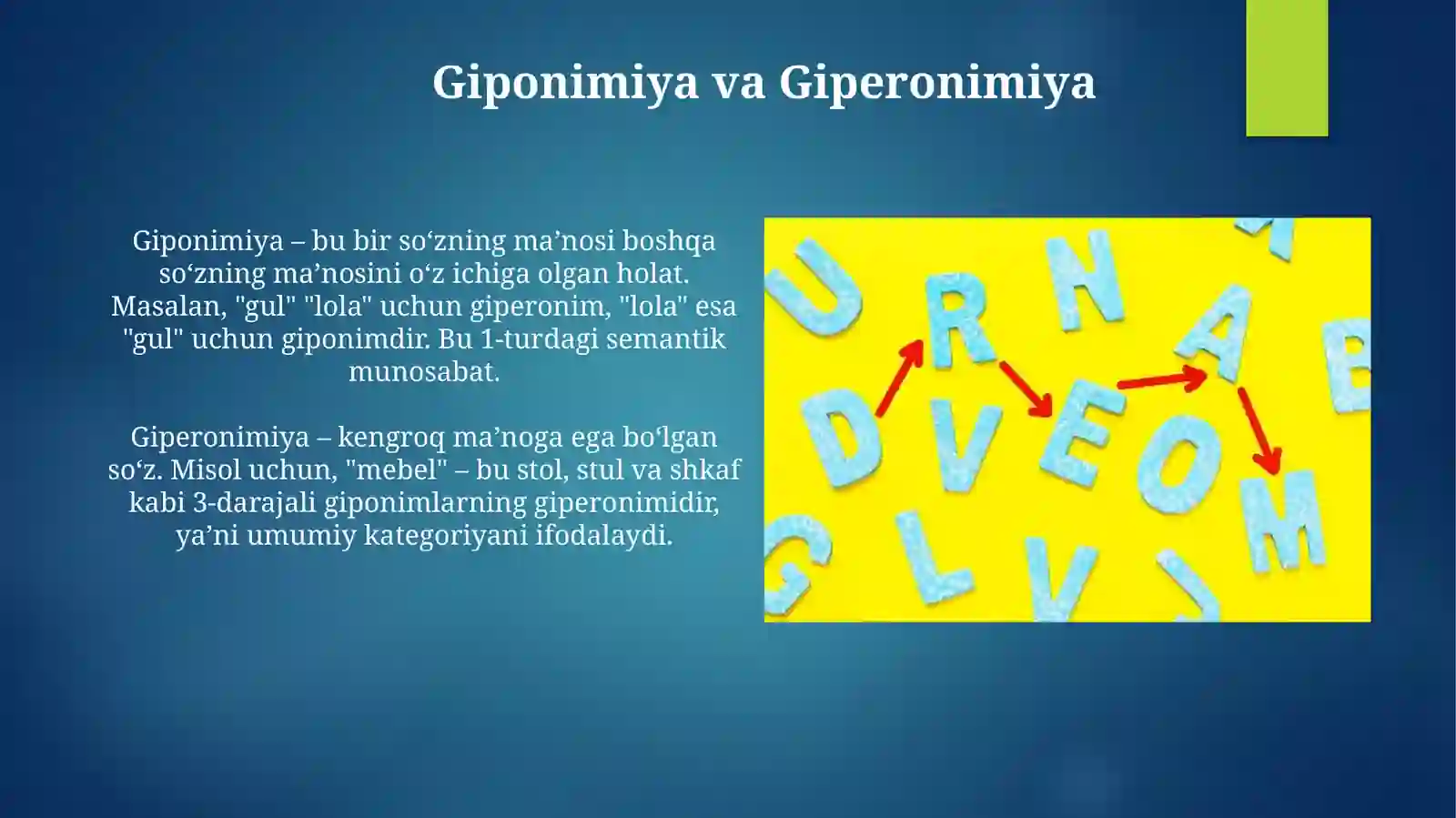 Giponimiya va Giperonimiya

Giponimiya – bu bir so‘zning ma’nosi boshqa so‘zning ma’nosini o‘z ichiga olgan holat. Masalan, "gul" "lola" uchun giperonim, "lola" esa "gul" uchun giponimdir. Bu 1-turdagi semantik munosabat.

Giperonimiya – kengroq ma’noga ega bo‘lgan so‘z. Misol uchun, "mebel" – bu stol, stul va shkaf kabi 3-darajali giponimlarning giperonimidir, ya’ni umumiy kategoriyani ifodalaydi.

U R N A B D V E O M G L V J